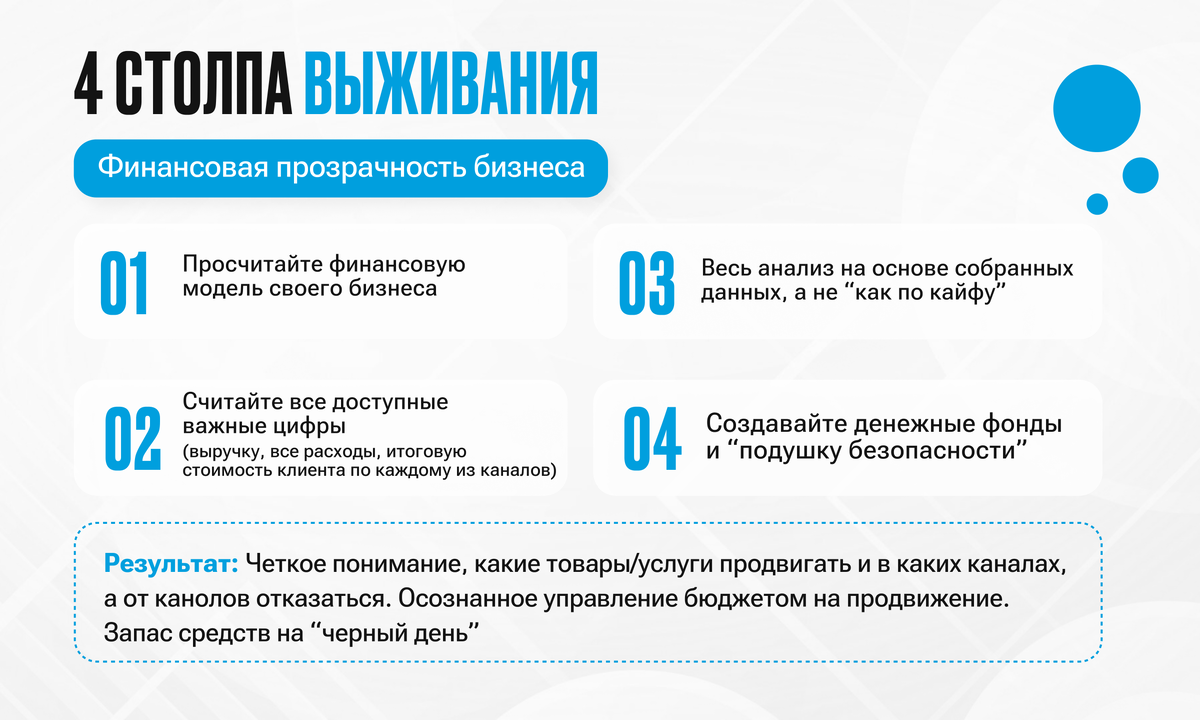 4 СТОЛПА ВЫЖИВАНИЯ

Финансовая прозрачность бизнеса

01 Просчитайте финансовую модель своего бизнеса

02 Считайте все доступные важные цифры (выручку, все расходы, итоговую стоимость клиента по каждому из каналов)

03 Весь анализ на основе собранных данных, а не “как по кайфу”

04 Создавайте денежные фонды и “подушку безопасности”

Результат: Четкое понимание, какие товары/услуги продвигать и в каких каналах, а от канолов отказаться. Осознанное управление бюджетом на продвижение. Запас средств на “черный день”